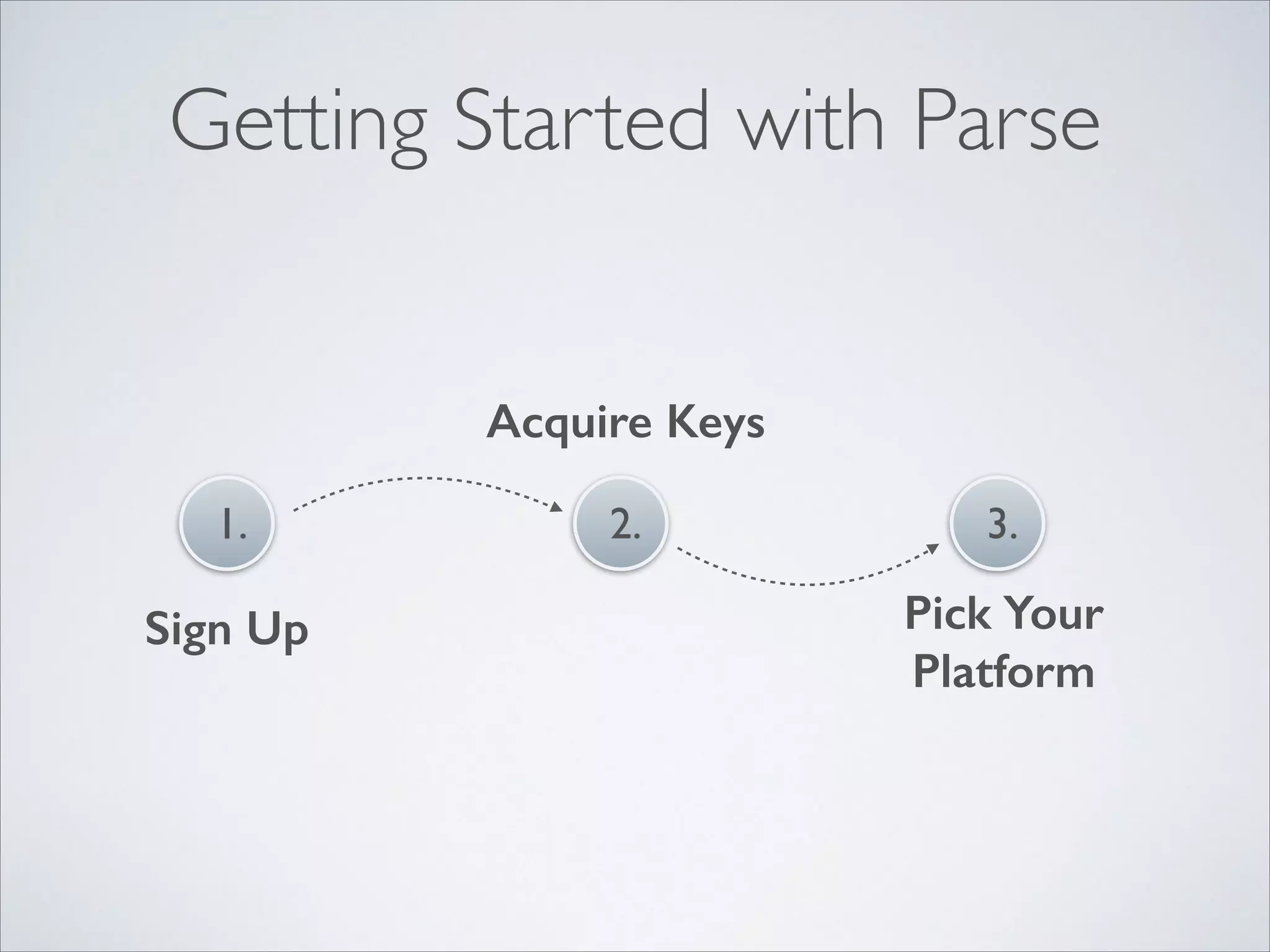 Getting Started with Parse

Acquire Keys

1.

2.

3.

Sign Up

Pick Your Platform